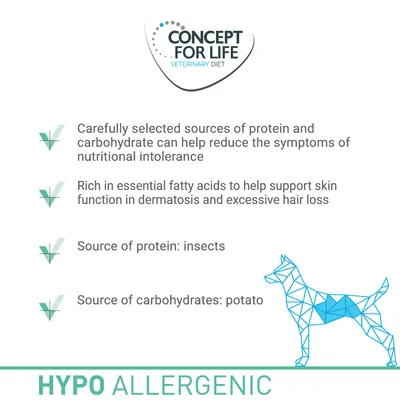 CONCEPT FOR LIFE
VETERINARY DIET

Carefully selected sources of protein and carbohydrate can help reduce the symptoms of nutritional intolerance

Rich in essential fatty acids to help support skin function in dermatosis and excessive hair loss

Source of protein: insects

Source of carbohydrates: potato

HYPO ALLERGENIC